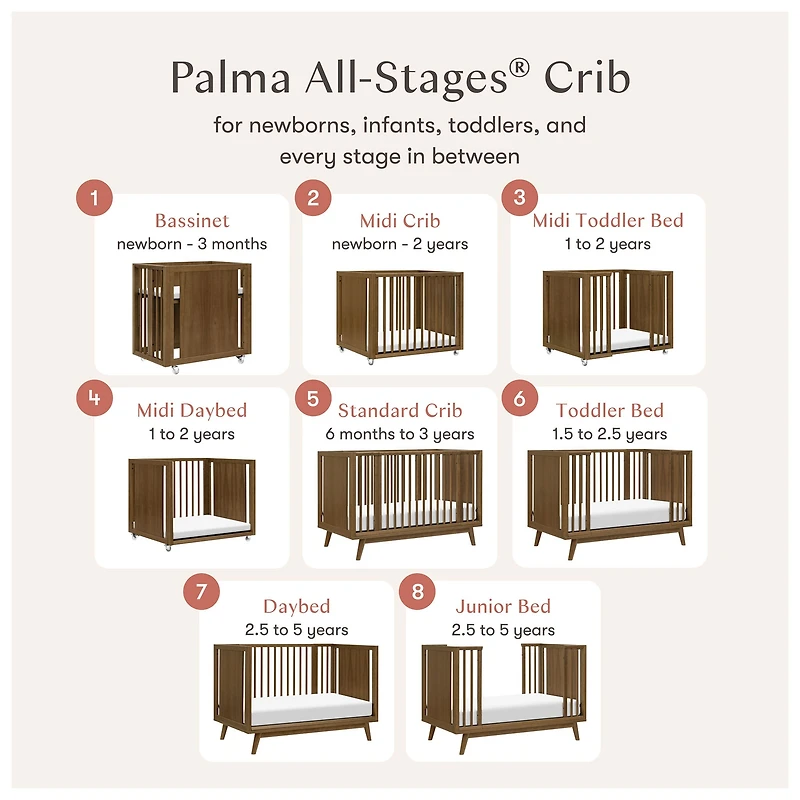 Palma All-Stages® Crib

for newborns, infants, toddlers, and every stage in between

1
Bassinet
newborn - 3 months

2
Midi Crib
newborn - 2 years

3
Midi Toddler Bed
1 to 2 years

4
Midi Daybed
1 to 2 years

5
Standard Crib
6 months to 3 years

6
Toddler Bed
1.5 to 2.5 years

7
Daybed
2.5 to 5 years

8
Junior Bed
2.5 to 5 years